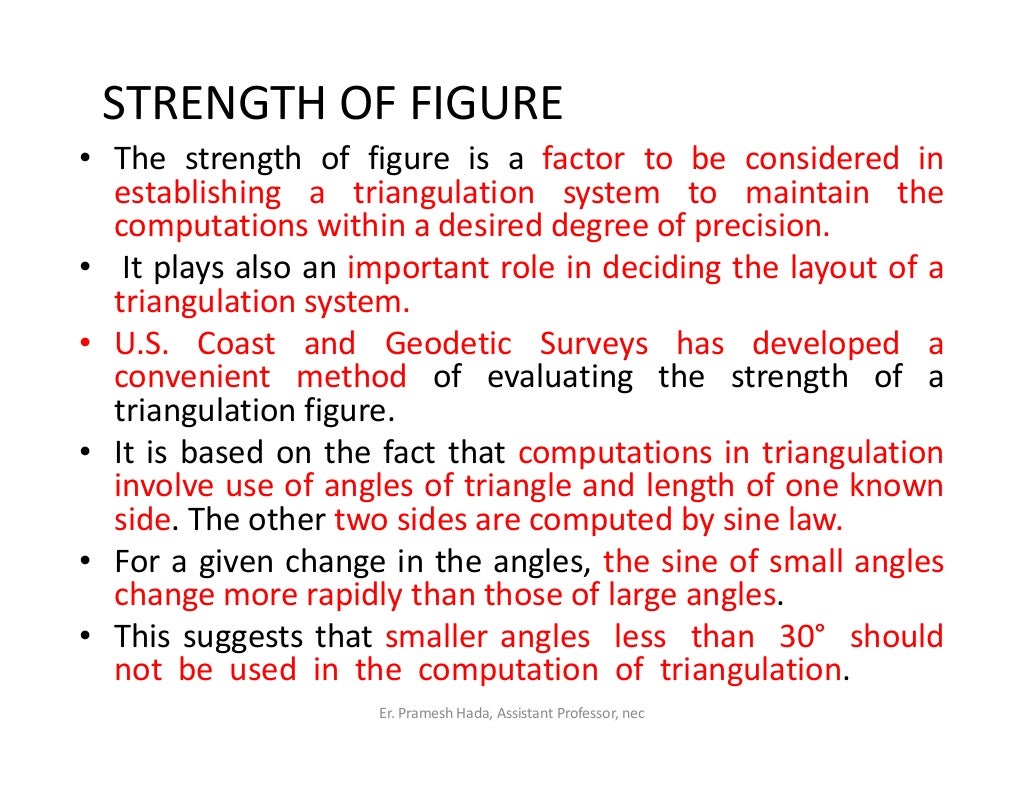 STRENGTH OF FIGURE

• The strength of figure is a factor to be considered in establishing a triangulation system to maintain the computations within a desired degree of precision.
• It plays also an important role in deciding the layout of a triangulation system.
• U.S. Coast and Geodetic Surveys has developed a convenient method of evaluating the strength of a triangulation figure.
• It is based on the fact that computations in triangulation involve use of angles of triangle and length of one known side. The other two sides are computed by sine law.
• For a given change in the angles, the sine of small angles change more rapidly than those of large angles.
• This suggests that smaller angles less than 30° should not be used in the computation of triangulation.

Er. Pramesh Hada, Assistant Professor, nec